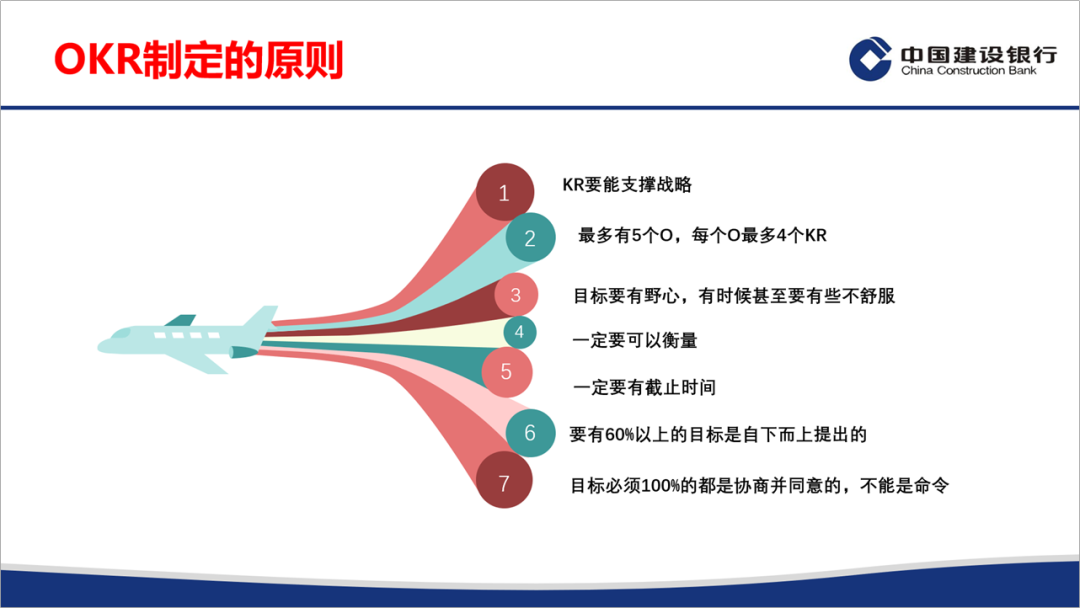 OKR制定的原则

中国建设银行
China Construction Bank

1 KR要能支撑战略

2 最多有5个O，每个O最多4个KR

3 目标要有野心，有时候甚至要有些不舒服

4 一定要可以衡量

5 一定要有截止时间

6 要有60%以上的目标是自下而上提出的

7 目标必须100%的都是协商并同意的，不能是命令